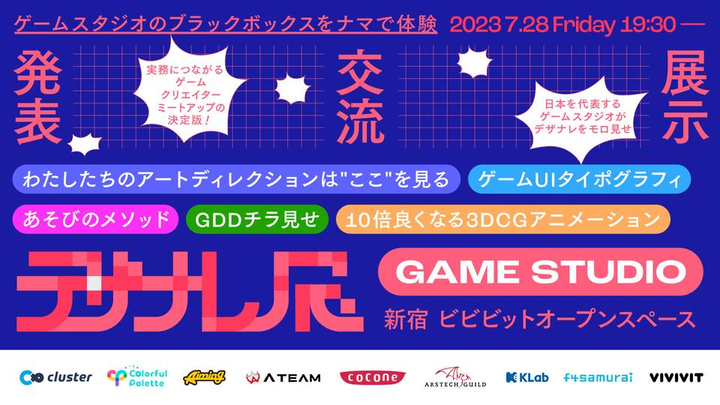 ゲームスタジオのブラックボックスをナマで体験　2023 7.28 Friday 19:30 —

発表

実務につながるゲームクリエイターミートアップの決定版！

交流

日本を代表するゲームスタジオがデザナレをモロ見せ

展示

わたしたちのアートディレクションは"ここ"を見る

ゲームUIタイポグラフィ

あそびのメソッド

GDDチラ見せ

10倍良くなる3DCGアニメーション

デザナレ展

GAME STUDIO

新宿　ビビビットオープンスペース

cluster　Colorful Palette　Aiming　ATEAM　cocone　ARSTECH GUILD　KLab　f4samurai　VIVIVIT